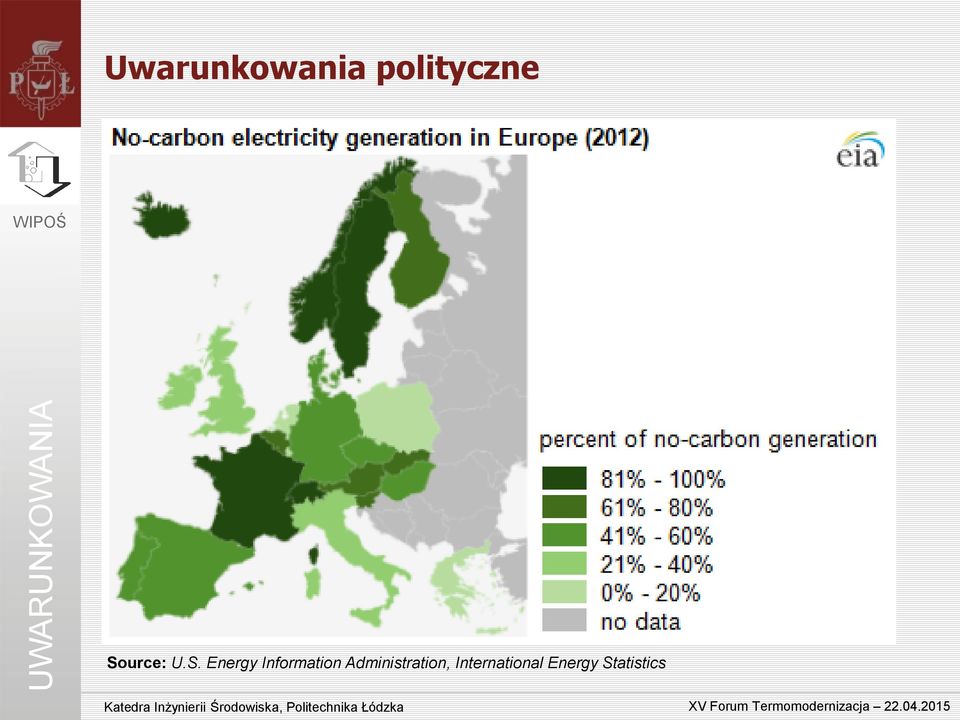 PŁ

WIPOŚ

UWARUNKOWANIA

Uwarunkowania polityczne

No-carbon electricity generation in Europe (2012)

eia

percent of no-carbon generation

81% - 100%

61% - 80%

41% - 60%

21% - 40%

0% - 20%

no data

Source: U.S. Energy Information Administration, International Energy Statistics

Katedra Inżynierii Środowiska, Politechnika Łódzka

XV Forum Termomodernizacja – 22.04.2015